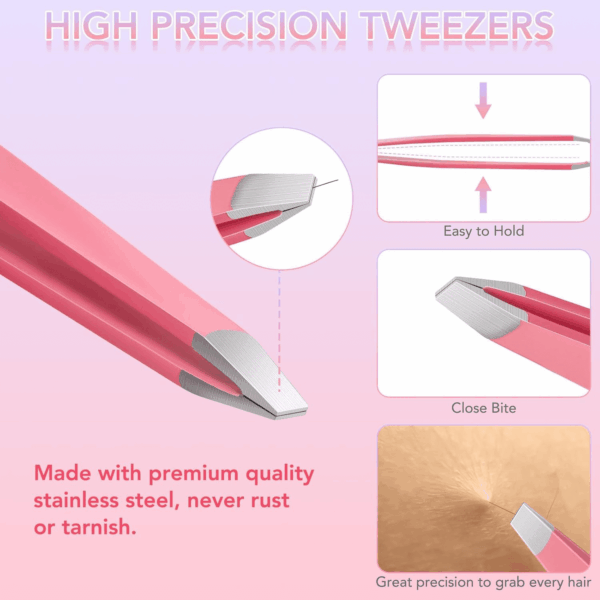 HIGH PRECISION TWEEZERS

Easy to Hold

Close Bite

Made with premium quality stainless steel, never rust or tarnish.

Great precision to grab every hair